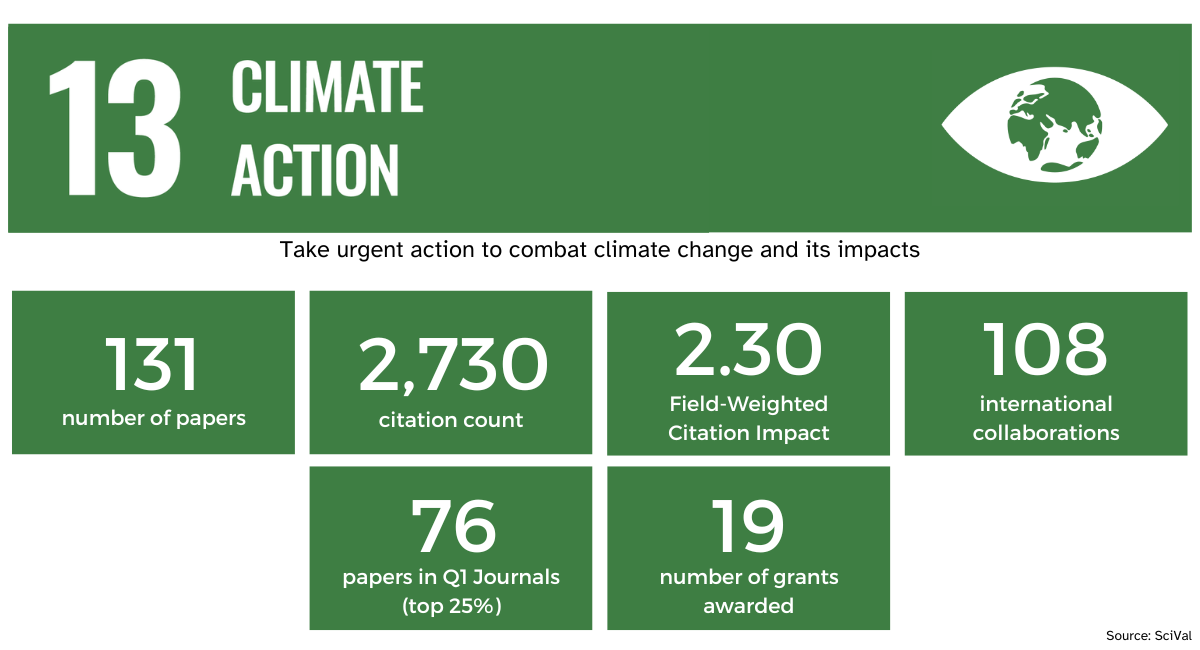 13 CLIMATE ACTION

Take urgent action to combat climate change and its impacts

131
number of papers

2,730
citation count

2.30
Field-Weighted Citation Impact

108
international collaborations

76
papers in Q1 Journals (top 25%)

19
number of grants awarded

Source: SciVal